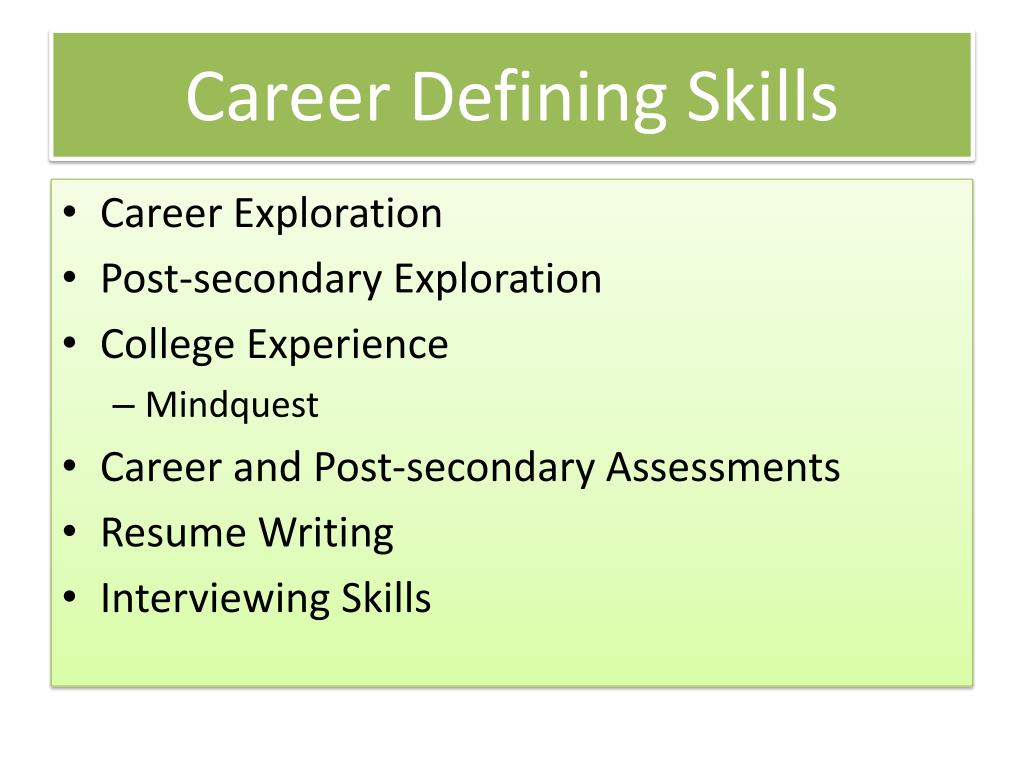 Career Defining Skills

• Career Exploration
• Post-secondary Exploration
• College Experience
  – Mindquest
• Career and Post-secondary Assessments
• Resume Writing
• Interviewing Skills